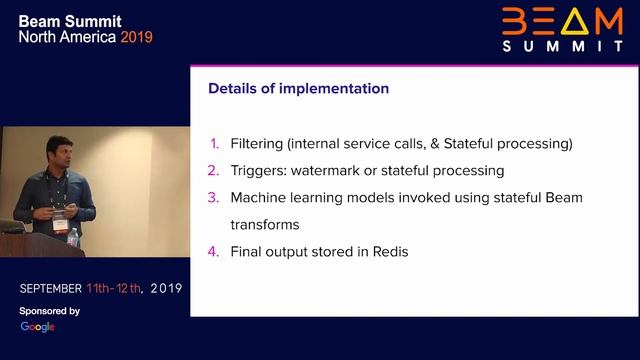 Beam Summit
North America 2019

BEAM
SUMMIT

Details of implementation

1. Filtering (internal service calls, & Stateful processing)
2. Triggers: watermark or stateful processing
3. Machine learning models invoked using stateful Beam transforms
4. Final output stored in Redis

SEPTEMBER 11th-12th, 2019

Sponsored by
Google